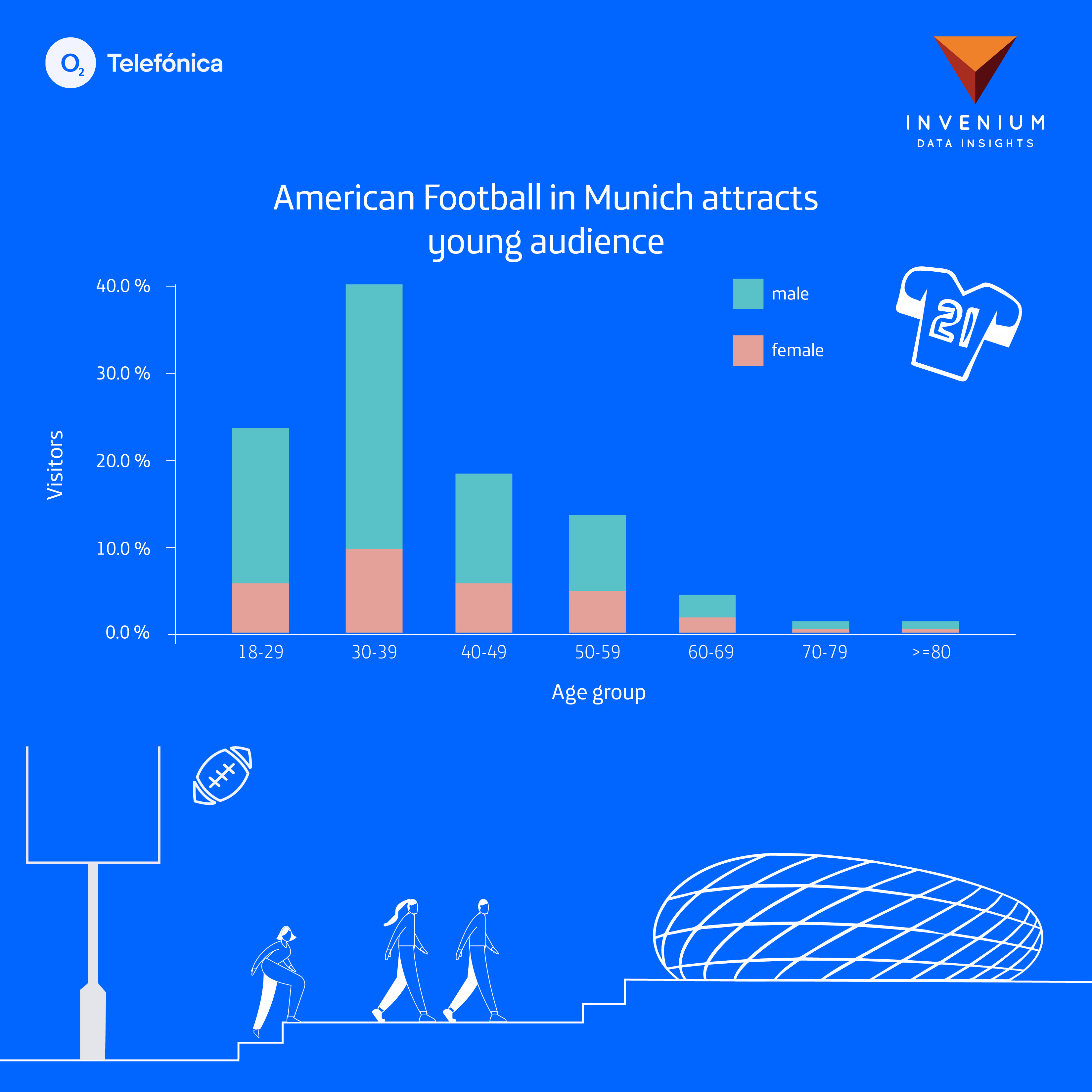 $O_2$ Telefónica

INVENIUM
DATA INSIGHTS

American Football in Munich attracts young audience

male
female

21

Visitors

40.0 %
30.0 %
20.0 %
10.0 %
0.0 %

18-29
30-39
40-49
50-59
60-69
70-79
>=80

Age group